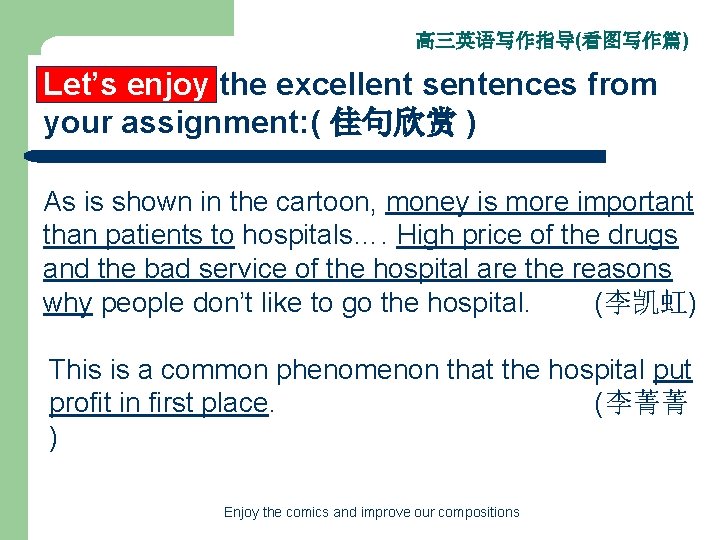 高三英语写作指导(看图写作篇)

Let's enjoy the excellent sentences from your assignment:( 佳句欣赏 )

As is shown in the cartoon, money is more important than patients to hospitals…. High price of the drugs and the bad service of the hospital are the reasons why people don't like to go the hospital. (李凯虹)

This is a common phenomenon that the hospital put profit in first place. (李菁菁 )

Enjoy the comics and improve our compositions